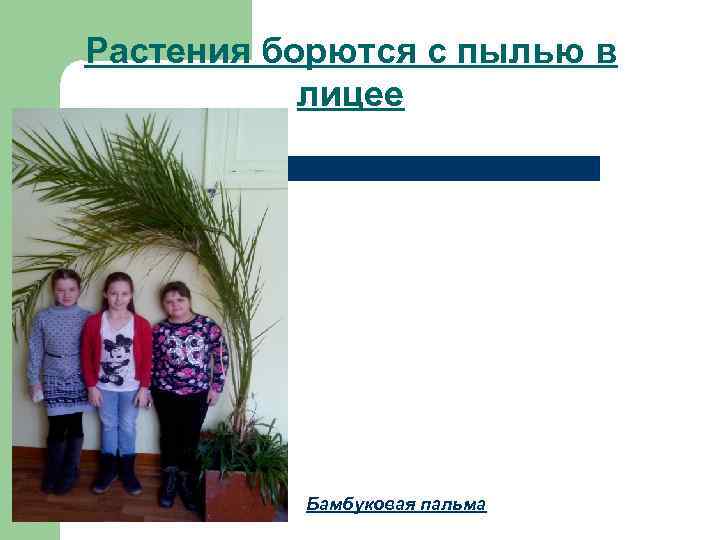 Растения борются с пылью в лицее

Бамбуковая пальма